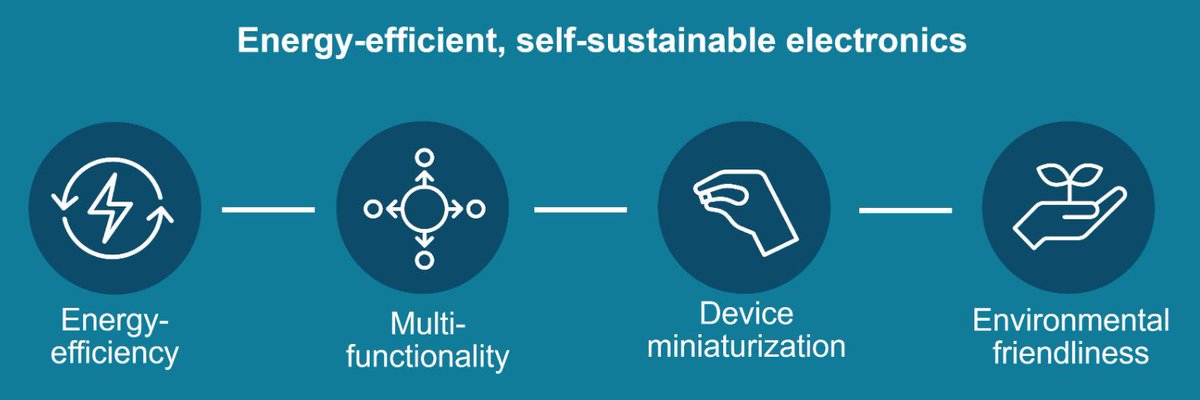 Energy-efficient, self-sustainable electronics

Energy-efficiency

Multi-functionality

Device miniaturization

Environmental friendliness